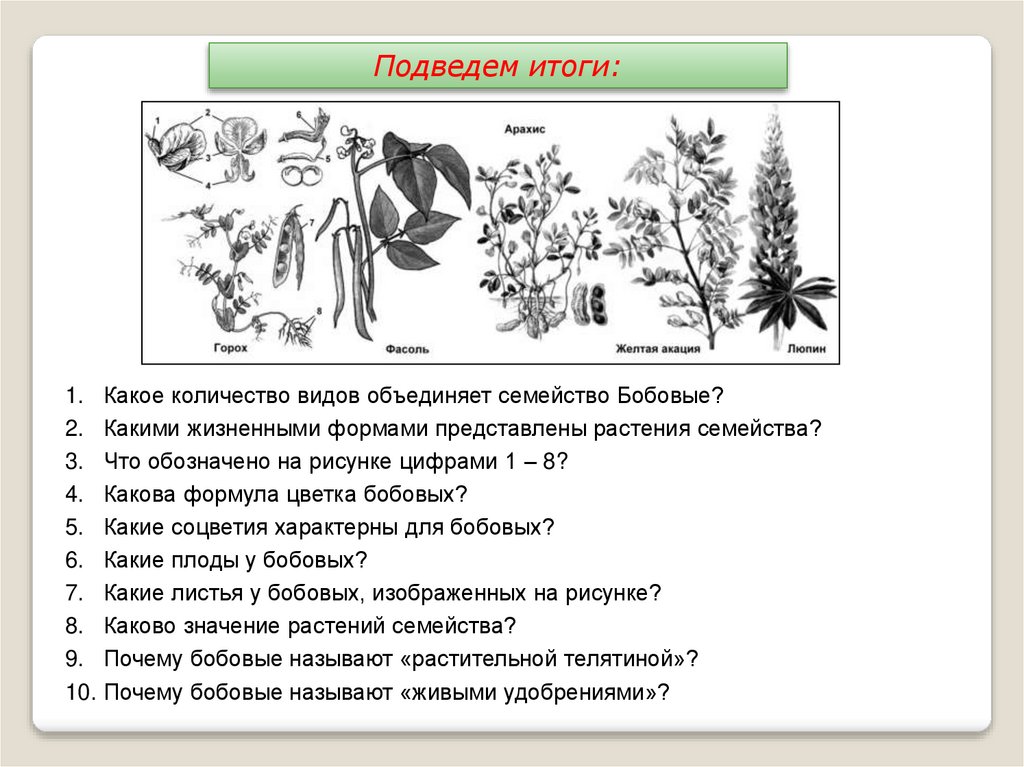 Подведем итоги:

1
2
3
4
6
5
7
8
Арахис
Горох
Фасоль
Желтая акация
Люпин

1. Какое количество видов объединяет семейство Бобовые?
2. Какими жизненными формами представлены растения семейства?
3. Что обозначено на рисунке цифрами 1 – 8?
4. Какова формула цветка бобовых?
5. Какие соцветия характерны для бобовых?
6. Какие плоды у бобовых?
7. Какие листья у бобовых, изображенных на рисунке?
8. Каково значение растений семейства?
9. Почему бобовые называют «растительной телятиной»?
10. Почему бобовые называют «живыми удобрениями»?